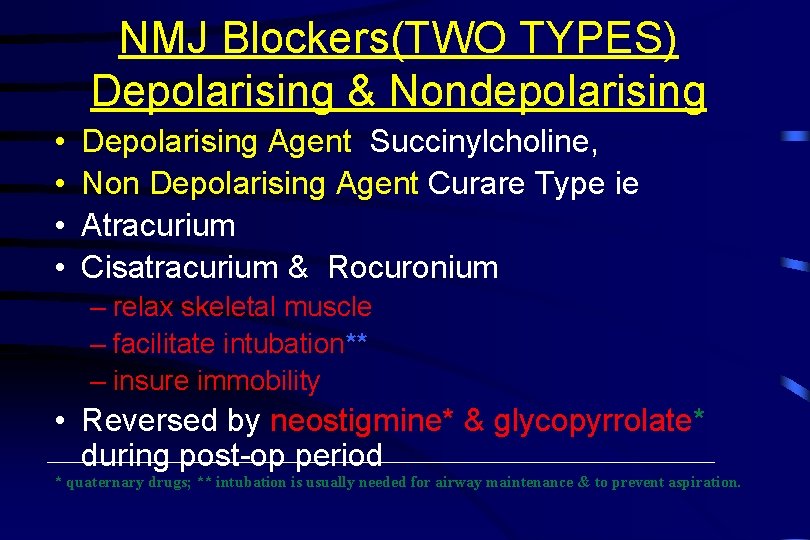 NMJ Blockers(TWO TYPES) Depolarising & Nondepolarising

• Depolarising Agent Succinylcholine,
• Non Depolarising Agent Curare Type ie
• Atracurium
• Cisatracurium & Rocuronium
– relax skeletal muscle
– facilitate intubation**
– insure immobility
• Reversed by neostigmine* & glycopyrrolate* during post-op period

* quaternary drugs; ** intubation is usually needed for airway maintenance & to prevent aspiration.